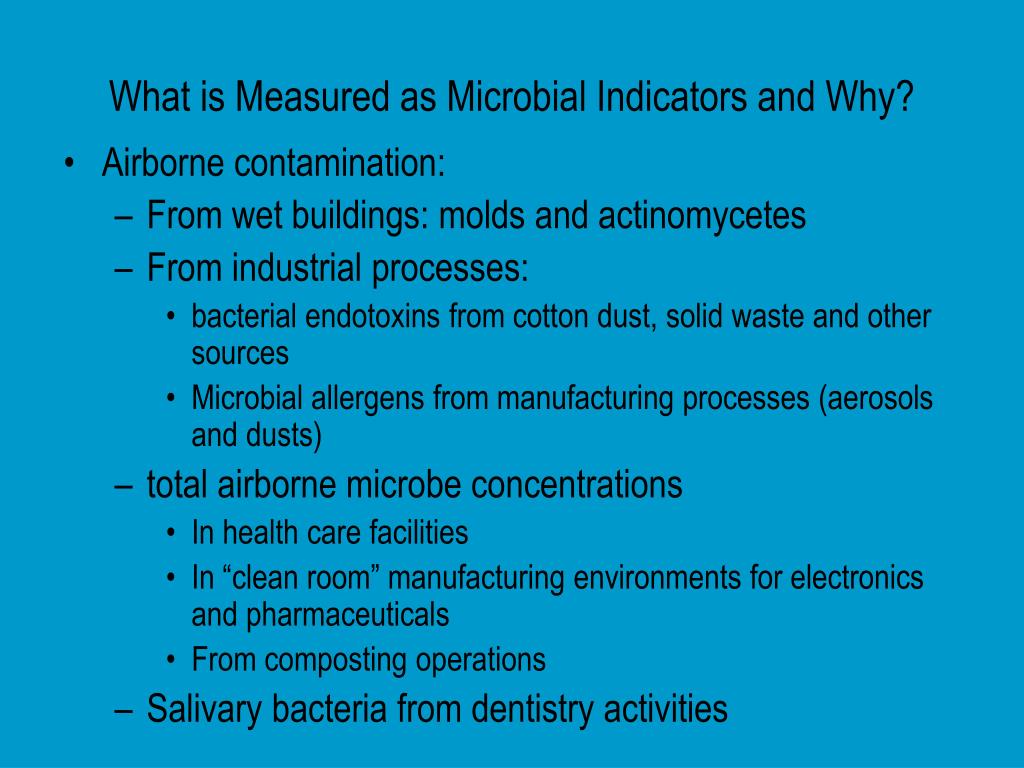 What is Measured as Microbial Indicators and Why?

• Airborne contamination:
– From wet buildings: molds and actinomycetes
– From industrial processes:
• bacterial endotoxins from cotton dust, solid waste and other sources
• Microbial allergens from manufacturing processes (aerosols and dusts)
– total airborne microbe concentrations
• In health care facilities
• In “clean room” manufacturing environments for electronics and pharmaceuticals
• From composting operations
– Salivary bacteria from dentistry activities